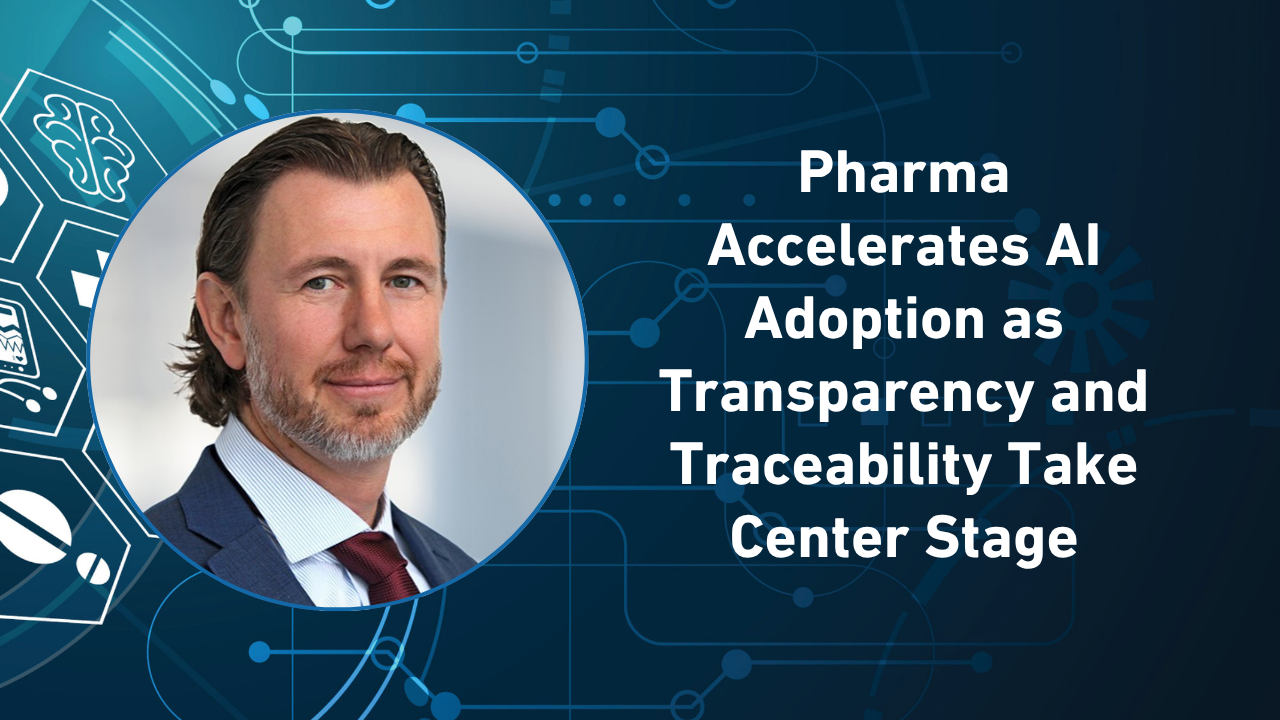 Pharma Accelerates AI Adoption as Transparency and Traceability Take Center Stage